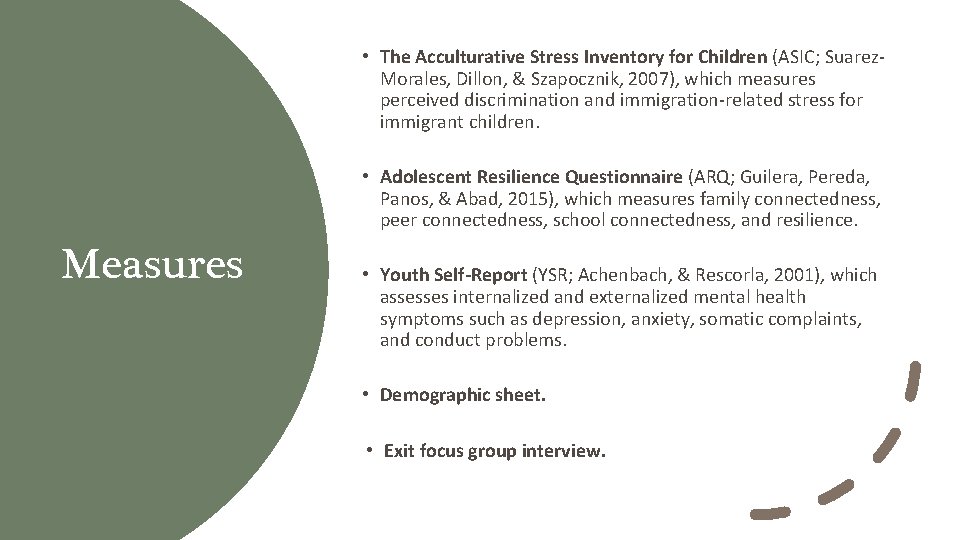 Measures

• The Acculturative Stress Inventory for Children (ASIC; Suarez-Morales, Dillon, & Szapocznik, 2007), which measures perceived discrimination and immigration-related stress for immigrant children.

• Adolescent Resilience Questionnaire (ARQ; Guilera, Pereda, Panos, & Abad, 2015), which measures family connectedness, peer connectedness, school connectedness, and resilience.

• Youth Self-Report (YSR; Achenbach, & Rescorla, 2001), which assesses internalized and externalized mental health symptoms such as depression, anxiety, somatic complaints, and conduct problems.

• Demographic sheet.

• Exit focus group interview.